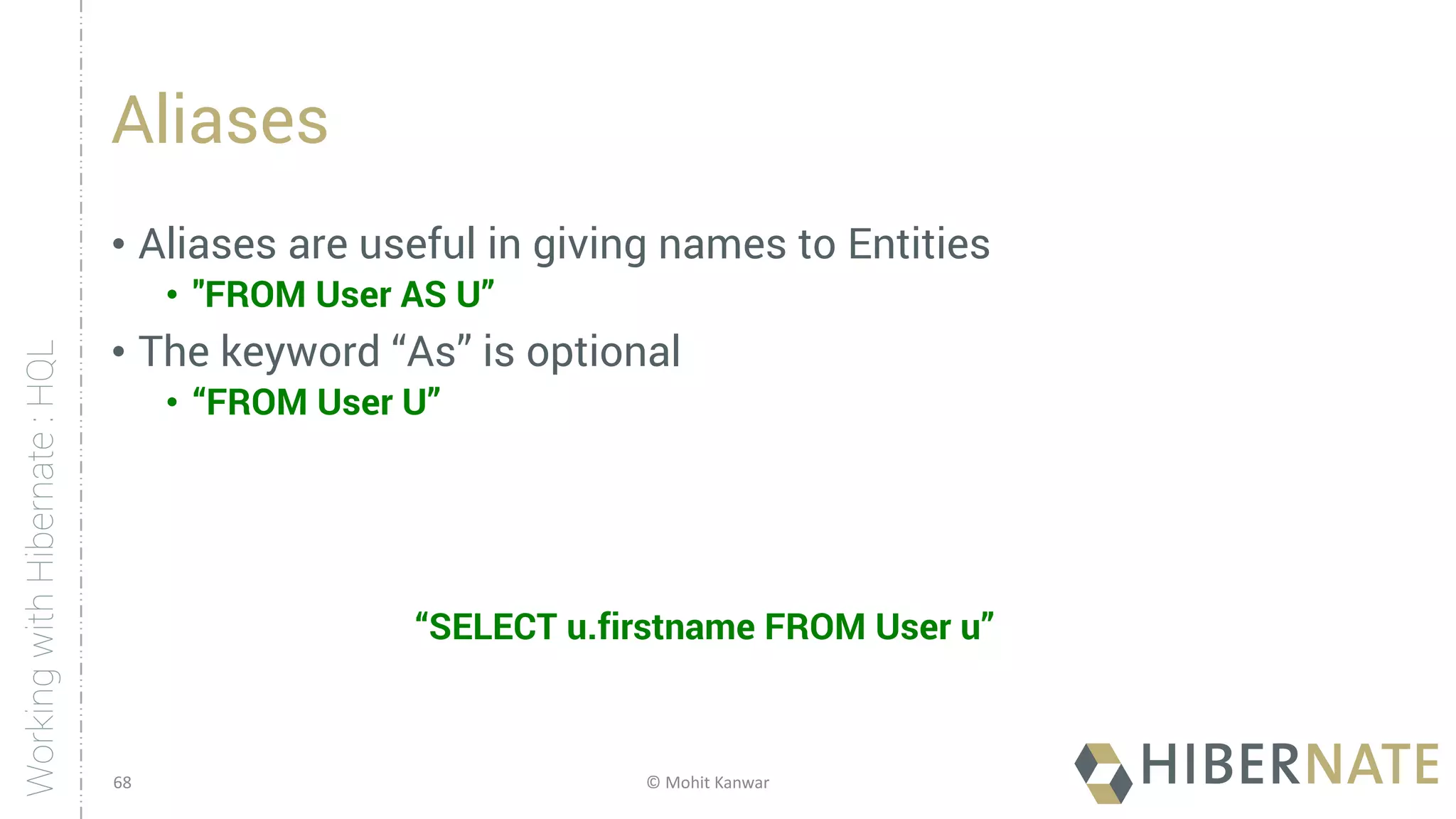 Working with Hibernate : HQL

Aliases

• Aliases are useful in giving names to Entities
  • "FROM User AS U”
• The keyword “As” is optional
  • “FROM User U”

“SELECT u.firstname FROM User u”

68

© Mohit Kanwar

HIBERNATE